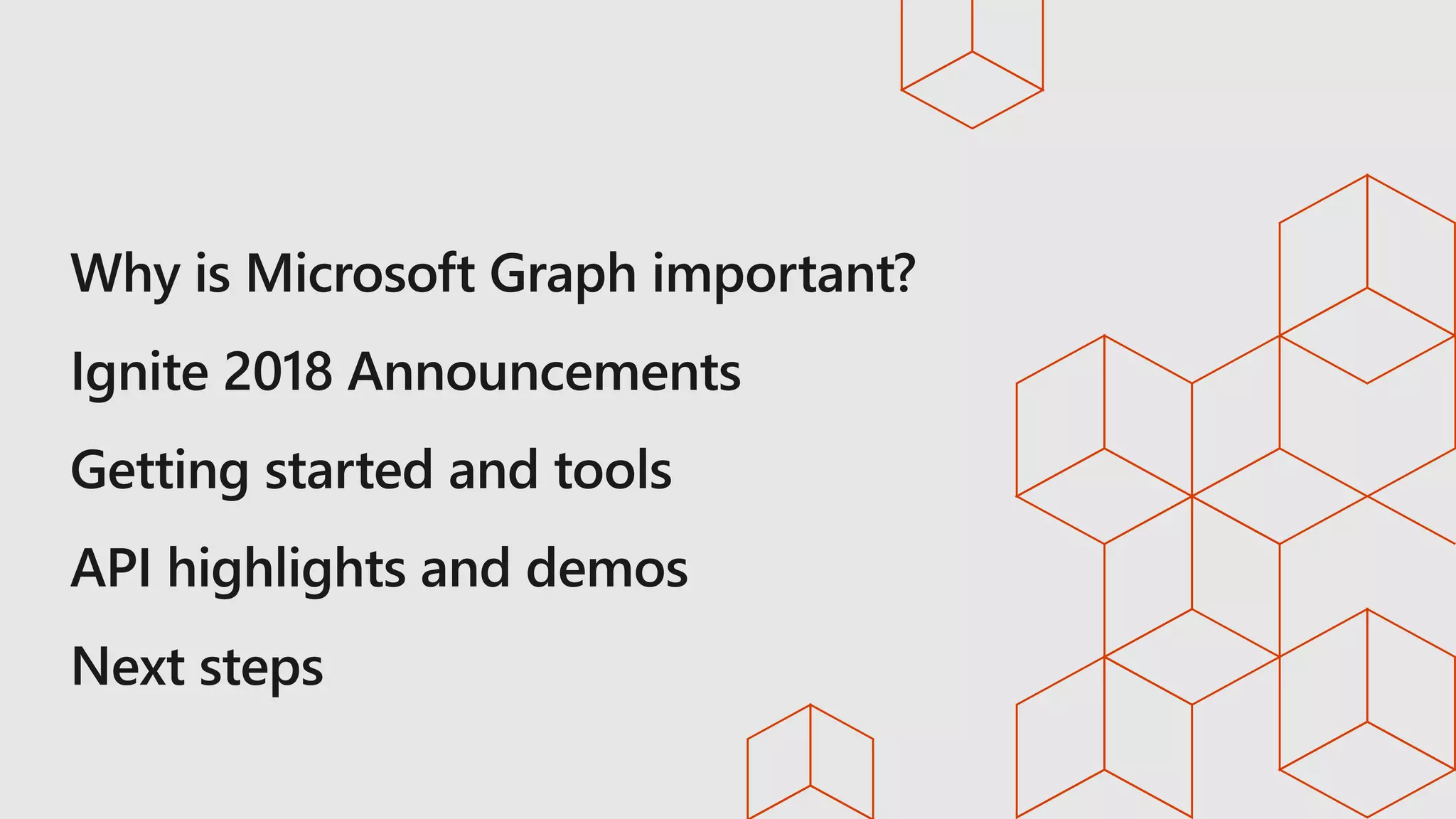 Why is Microsoft Graph important?

Ignite 2018 Announcements

Getting started and tools

API highlights and demos

Next steps